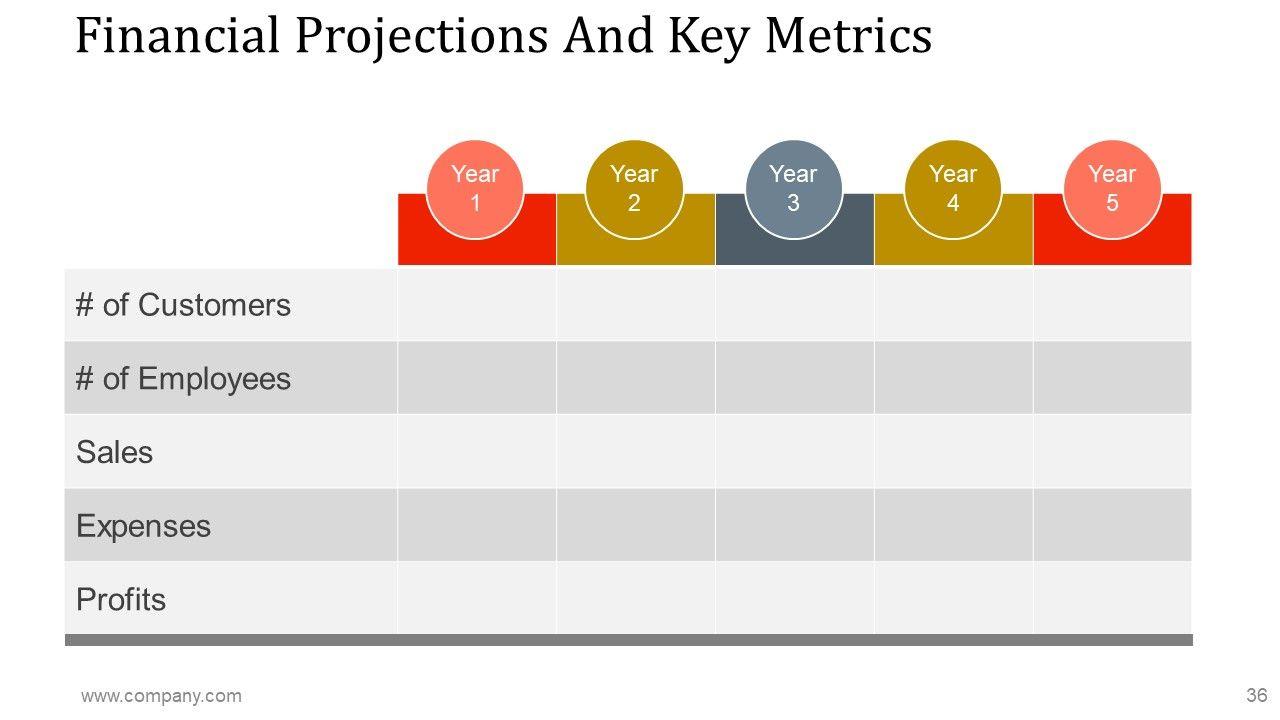 Financial Projections And Key Metrics

| | Year 1 | Year 2 | Year 3 | Year 4 | Year 5 |
|---|---|---|---|---|---|
| # of Customers | | | | | |
| # of Employees | | | | | |
| Sales | | | | | |
| Expenses | | | | | |
| Profits | | | | | |

www.company.com

36